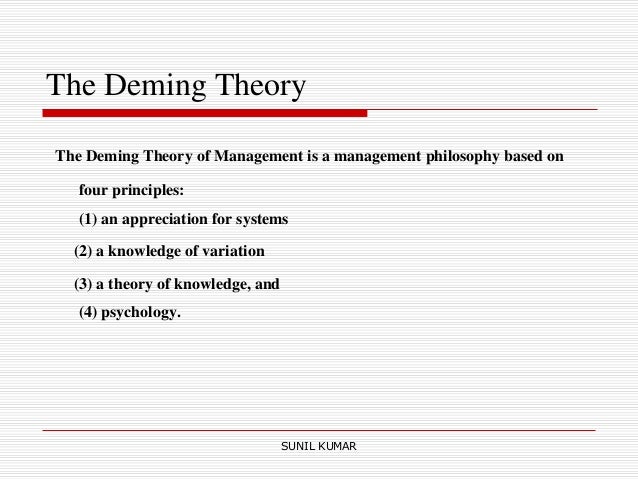 The Deming Theory

The Deming Theory of Management is a management philosophy based on four principles:

(1) an appreciation for systems

(2) a knowledge of variation

(3) a theory of knowledge, and

(4) psychology.

SUNIL KUMAR